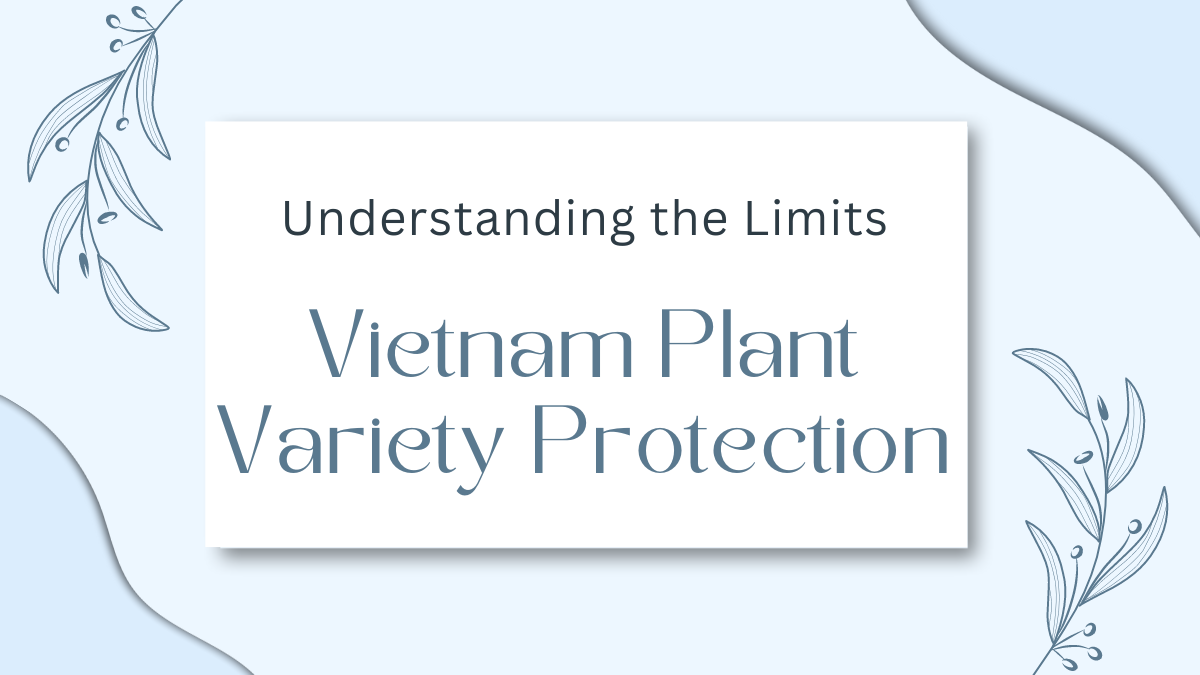 Understanding the Limits

Vietnam Plant Variety Protection